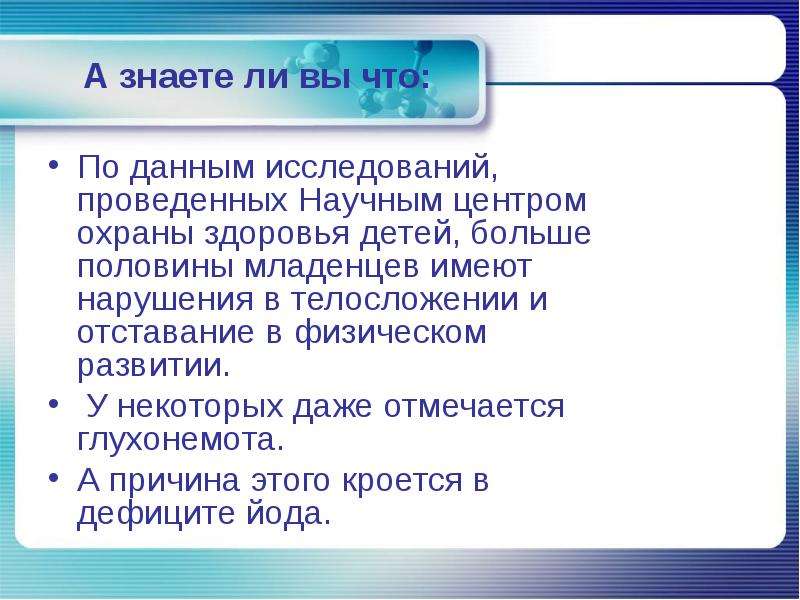 А знаете ли вы что:

• По данным исследований, проведенных Научным центром охраны здоровья детей, больше половины младенцев имеют нарушения в телосложении и отставание в физическом развитии.
• У некоторых даже отмечается глухонемота.
• А причина этого кроется в дефиците йода.